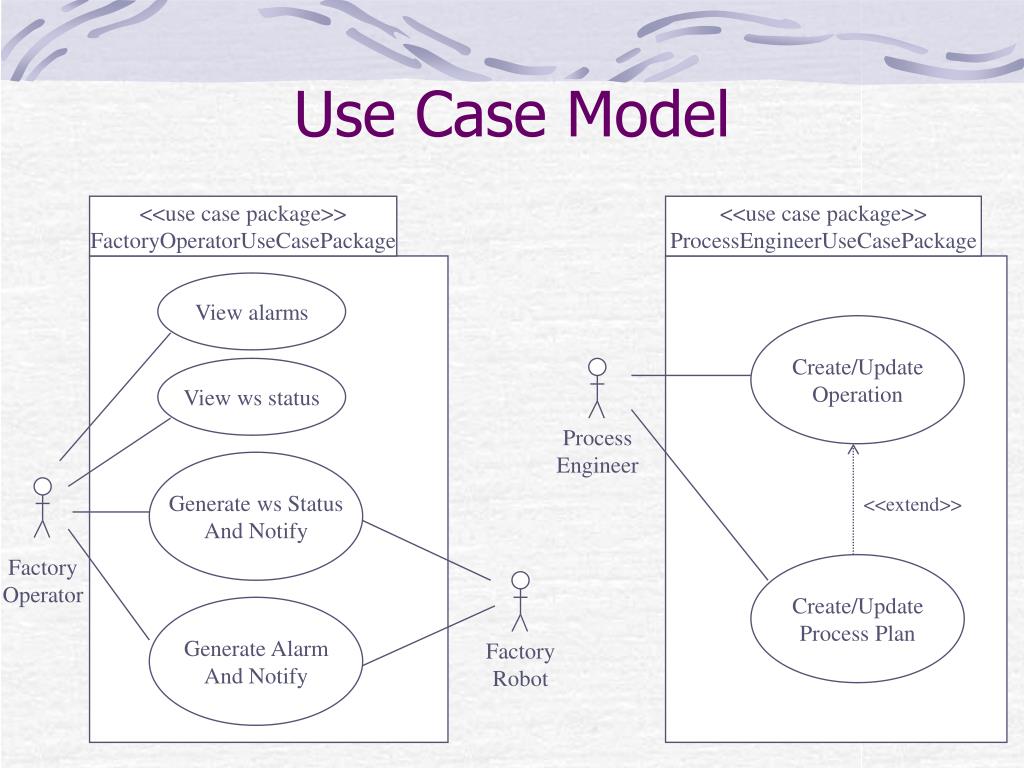 Use Case Model

<<use case package>>
FactoryOperatorUseCasePackage

View alarms

View ws status

Generate ws Status And Notify

Generate Alarm And Notify

Factory Operator

Factory Robot

<<use case package>>
ProcessEngineerUseCasePackage

Process Engineer

Create/Update Operation

<<extend>>

Create/Update Process Plan